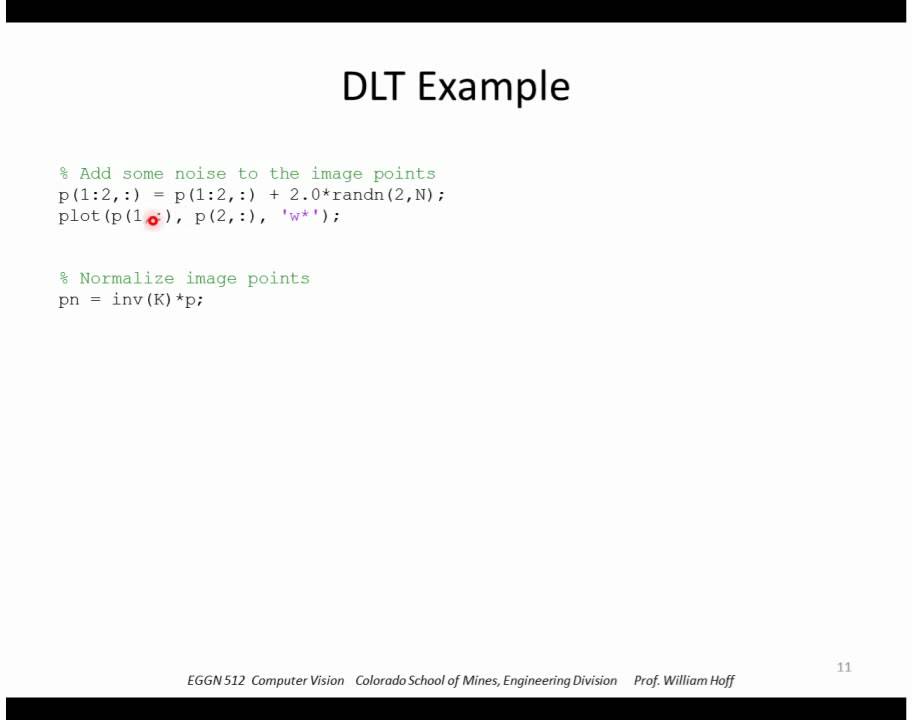 DLT Example

% Add some noise to the image points
p(1:2,:) = p(1:2,:) + 2.0*randn(2,N);
plot(p(1,:), p(2,:), 'w*');

% Normalize image points
pn = inv(K)*p;

11

EGGN 512 Computer Vision Colorado School of Mines, Engineering Division Prof. William Hoff